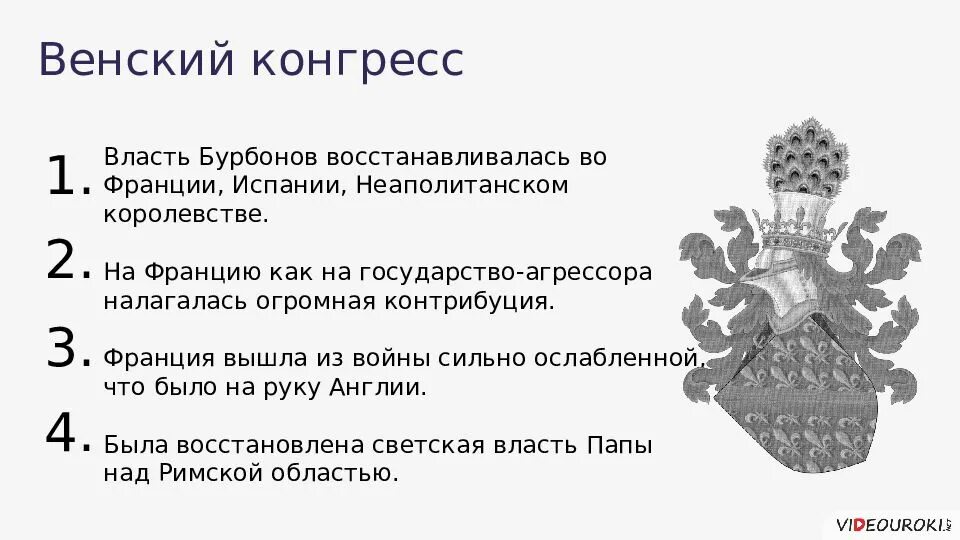 Венский конгресс

1. Власть Бурбонов восстанавливалась во Франции, Испании, Неаполитанском королевстве.

2. На Францию как на государство-агрессора налагалась огромная контрибуция.

3. Франция вышла из войны сильно ослабленной, что было на руку Англии.

4. Была восстановлена светская власть Папы над Римской областью.

VIDEOUROKI.NET